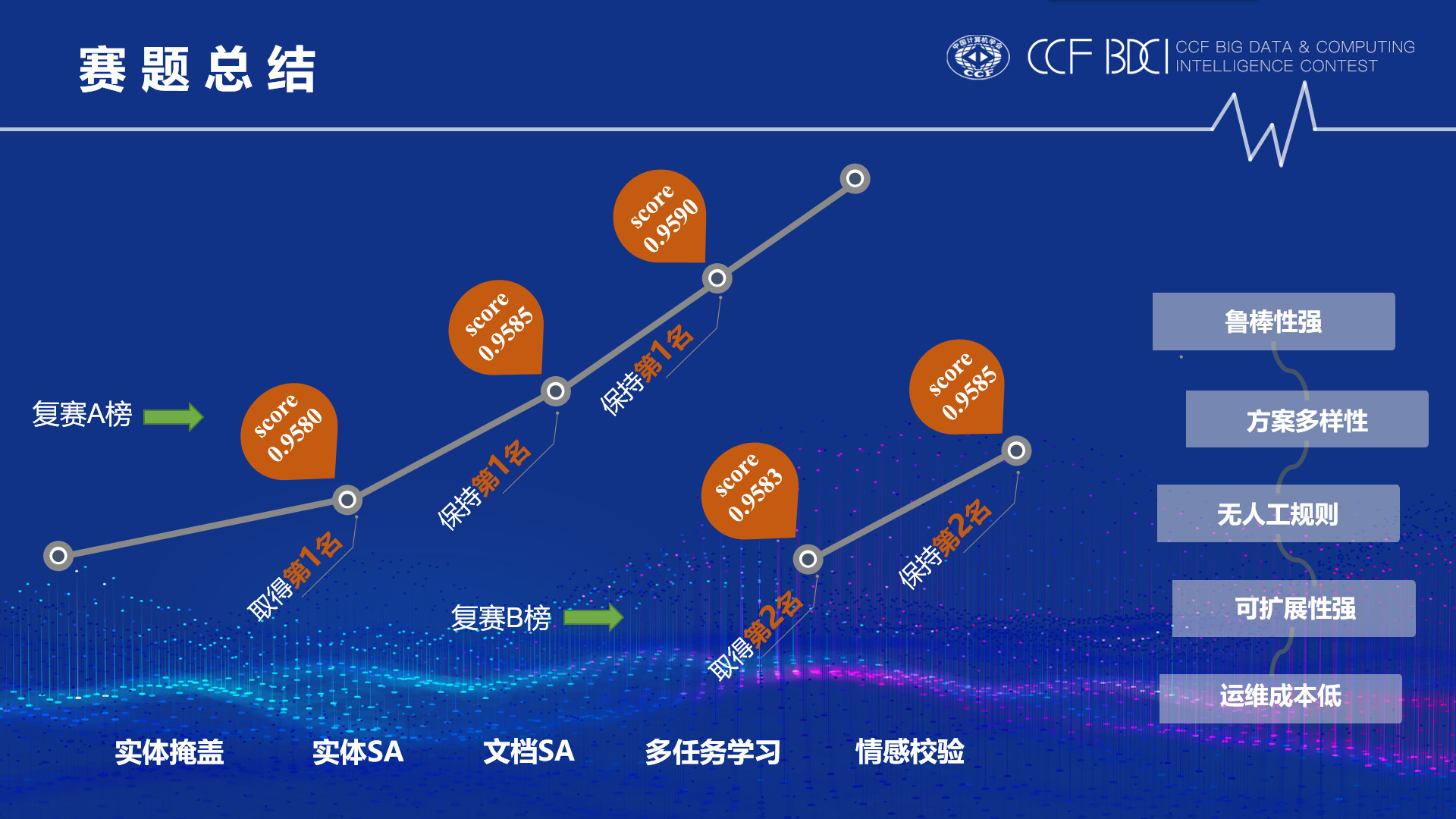 赛题总结

中国计算机学会 CCF

CCF BDCI CCF BIG DATA & COMPUTING INTELLIGENCE CONTEST

复赛A榜

score 0.9580

取得第1名

score 0.9585

保持第1名

score 0.9590

保持第1名

复赛B榜

score 0.9583

取得第2名

score 0.9585

保持第2名

鲁棒性强

方案多样性

无人工规则

可扩展性强

运维成本低

实体掩盖

实体SA

文档SA

多任务学习

情感校验